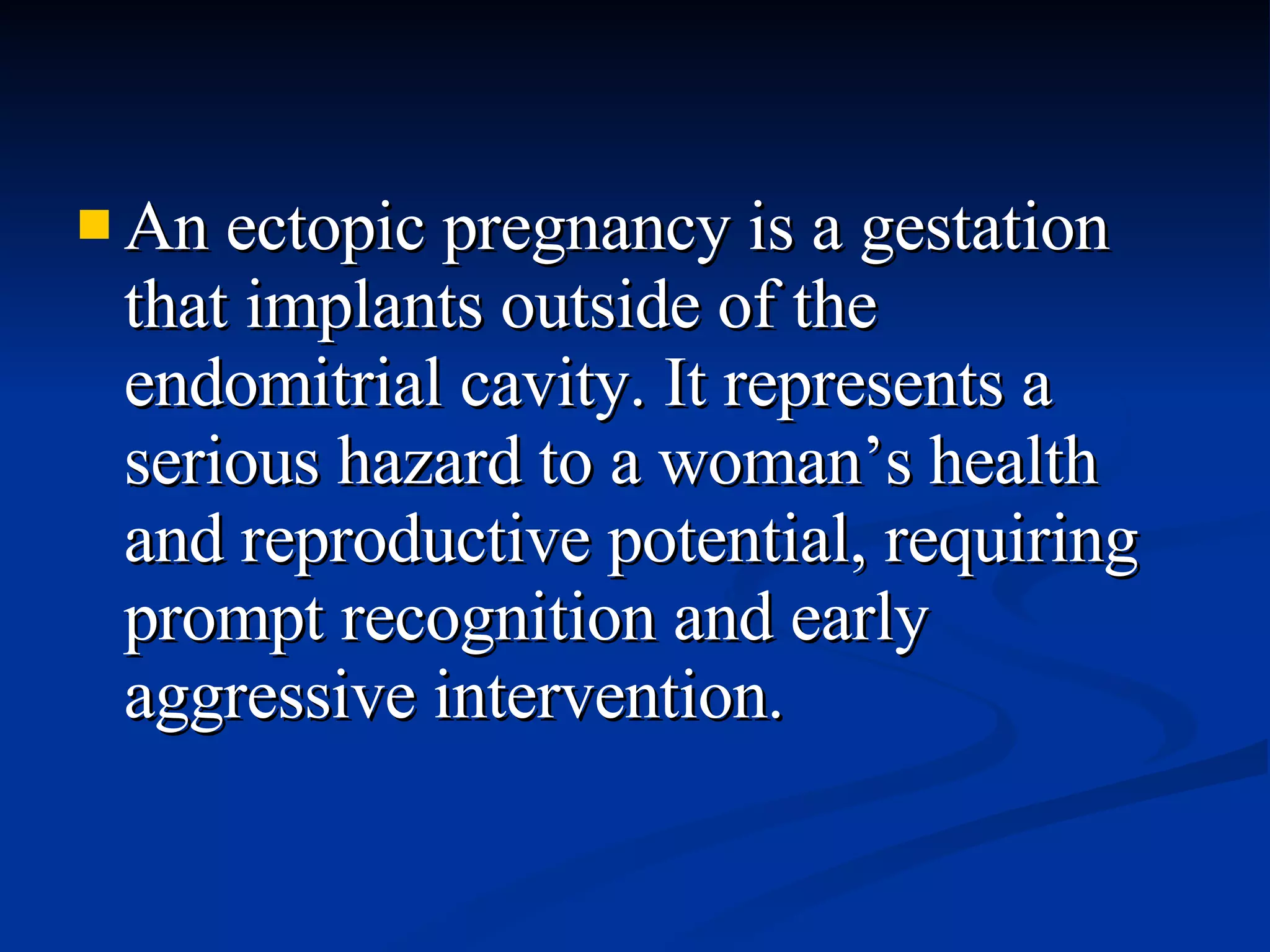 An ectopic pregnancy is a gestation that implants outside of the endomitrial cavity. It represents a serious hazard to a woman’s health and reproductive potential, requiring prompt recognition and early aggressive intervention.